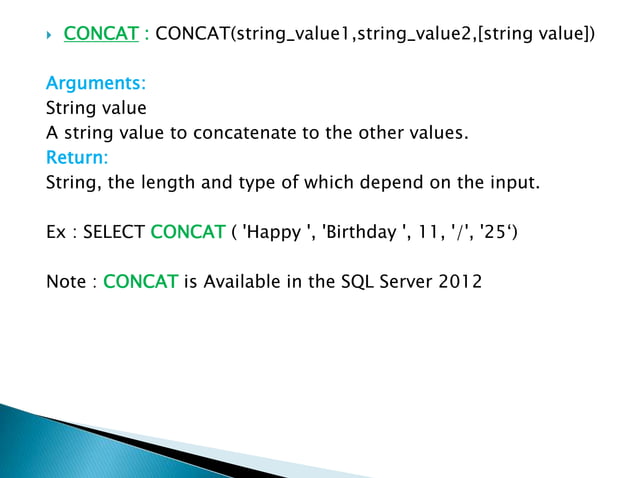 CONCAT : CONCAT(string_value1,string_value2,[string value])

Arguments:
String value
A string value to concatenate to the other values.
Return:
String, the length and type of which depend on the input.

Ex : SELECT CONCAT ( 'Happy ', 'Birthday ', 11, '/', '25‘)

Note : CONCAT is Available in the SQL Server 2012